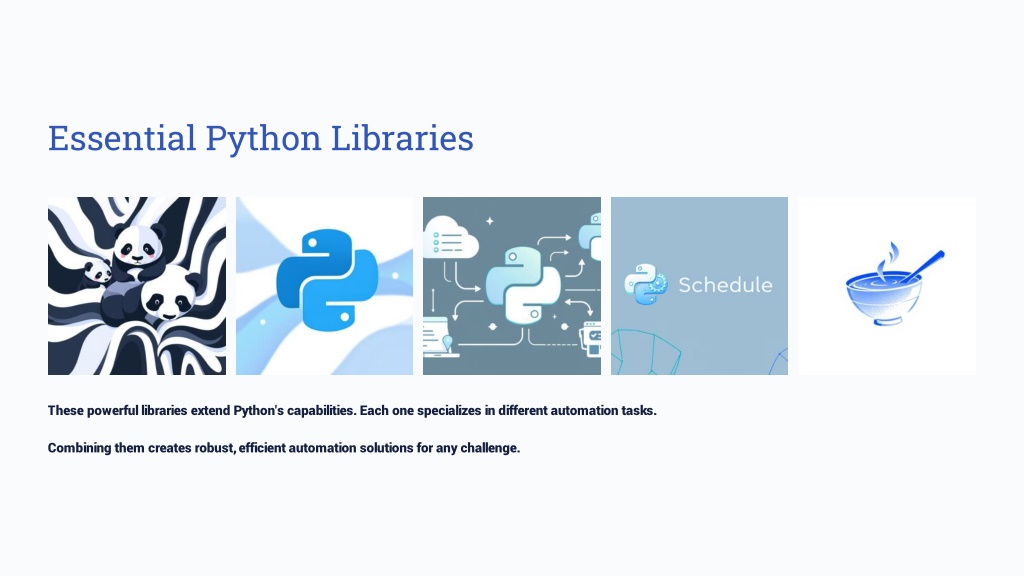 Essential Python Libraries

Schedule

These powerful libraries extend Python's capabilities. Each one specializes in different automation tasks.

Combining them creates robust, efficient automation solutions for any challenge.